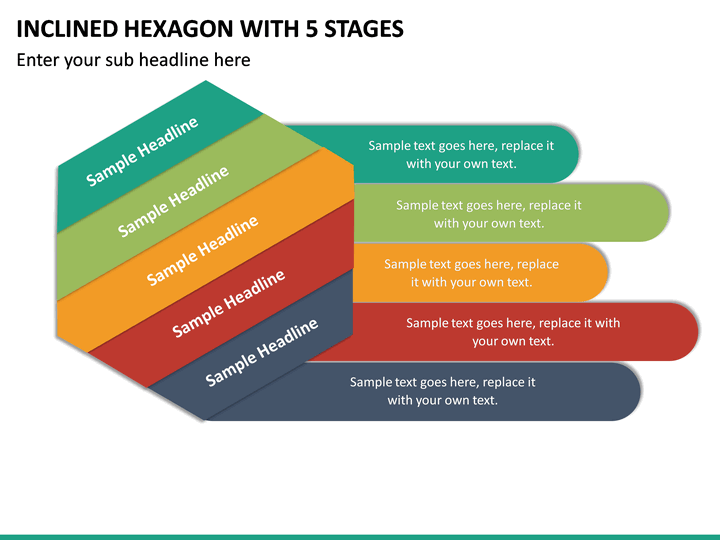 INCLINED HEXAGON WITH 5 STAGES

Enter your sub headline here

Sample Headline

Sample text goes here, replace it with your own text.

Sample Headline

Sample text goes here, replace it with your own text.

Sample Headline

Sample text goes here, replace it with your own text.

Sample Headline

Sample text goes here, replace it with your own text.

Sample Headline

Sample text goes here, replace it with your own text.